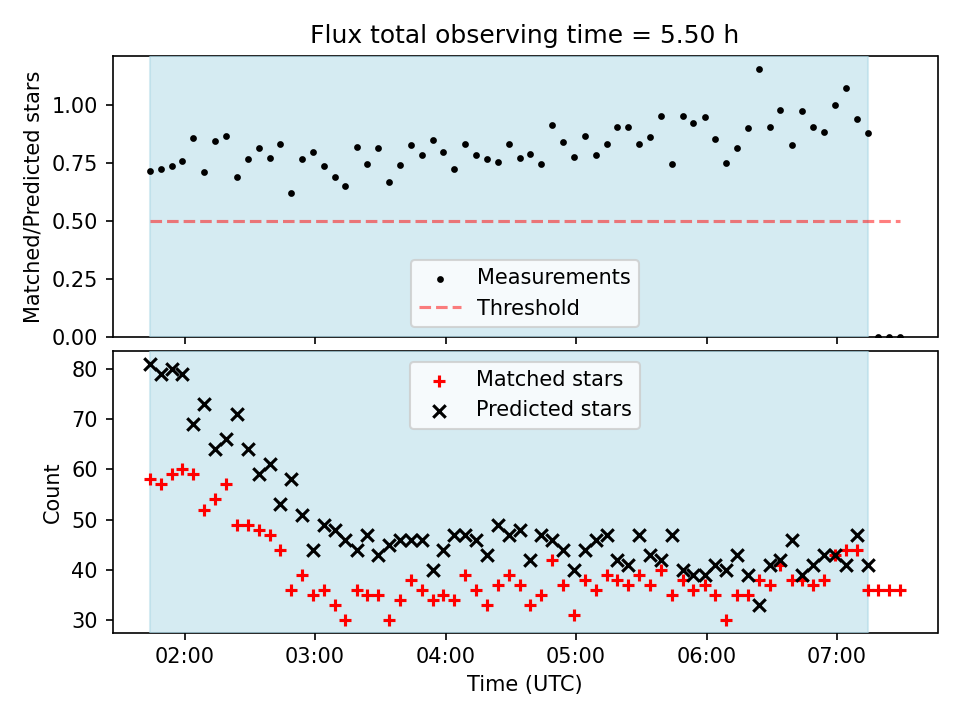 Flux total observing time = 5.50 h

Matched/Predicted stars

1.00
0.75
0.50
0.25
0.00

Measurements
Threshold

Matched stars
Predicted stars

Count

80
70
60
50
40
30

02:00
03:00
04:00
05:00
06:00
07:00

Time (UTC)